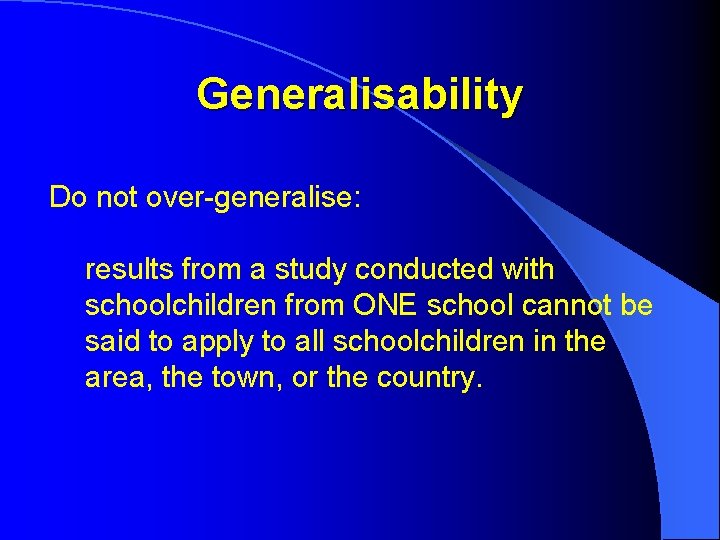 Generalisability

Do not over-generalise:

results from a study conducted with schoolchildren from ONE school cannot be said to apply to all schoolchildren in the area, the town, or the country.